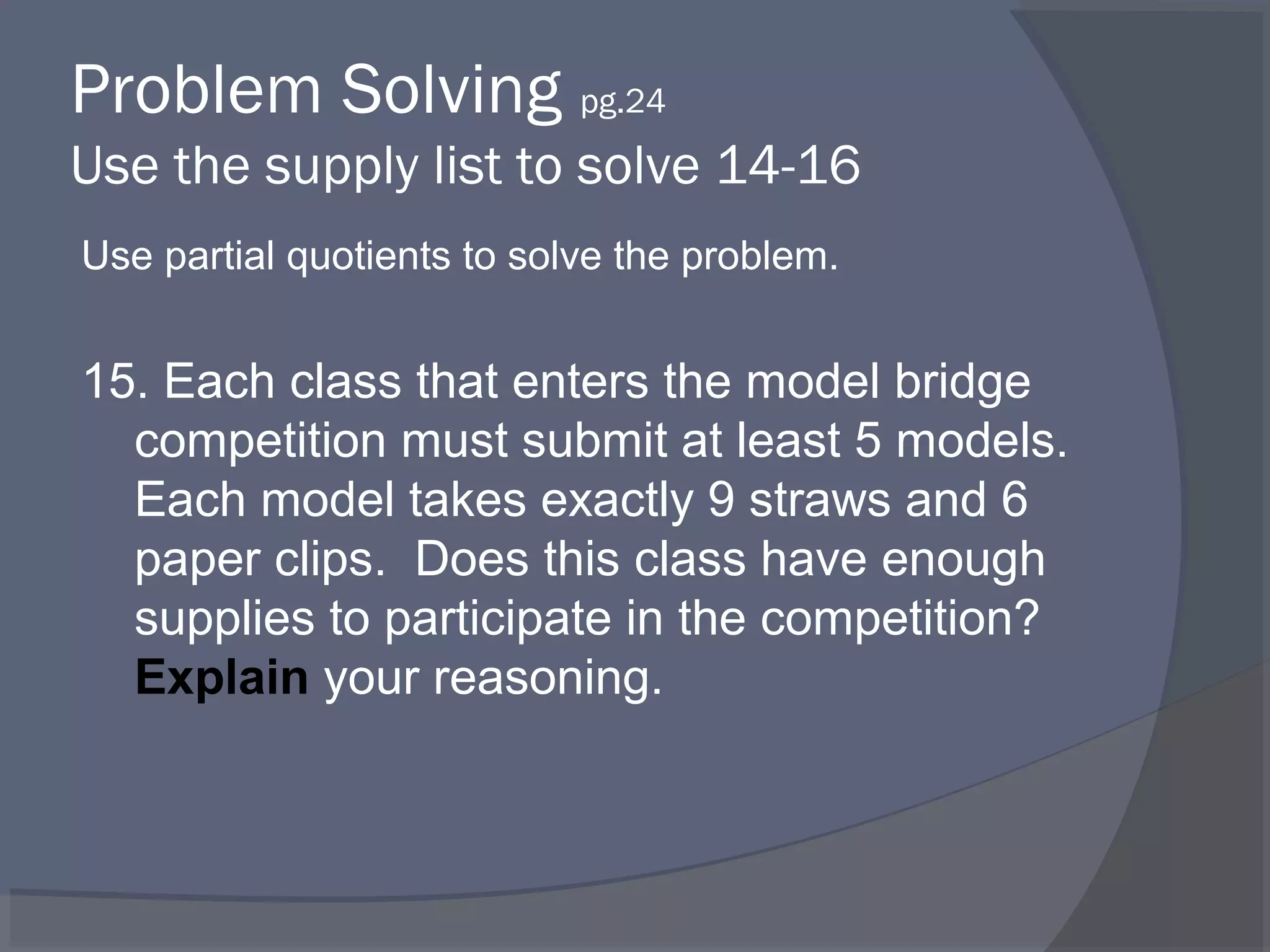 Problem Solving pg.24
Use the supply list to solve 14-16

Use partial quotients to solve the problem.

15. Each class that enters the model bridge competition must submit at least 5 models. Each model takes exactly 9 straws and 6 paper clips. Does this class have enough supplies to participate in the competition? Explain your reasoning.